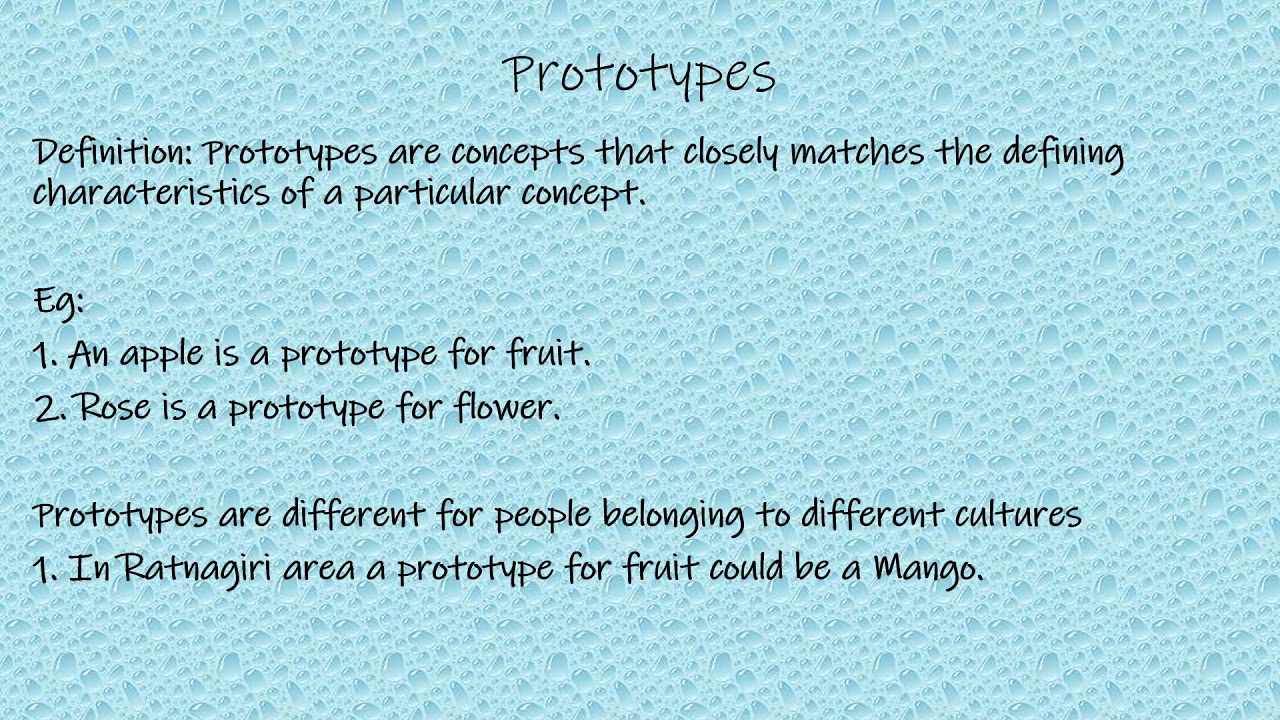 Prototypes

Definition: Prototypes are concepts that closely matches the defining characteristics of a particular concept.

Eg:
1. An apple is a prototype for fruit.
2. Rose is a prototype for flower.

Prototypes are different for people belonging to different cultures
1. In Ratnagiri area a prototype for fruit could be a Mango.